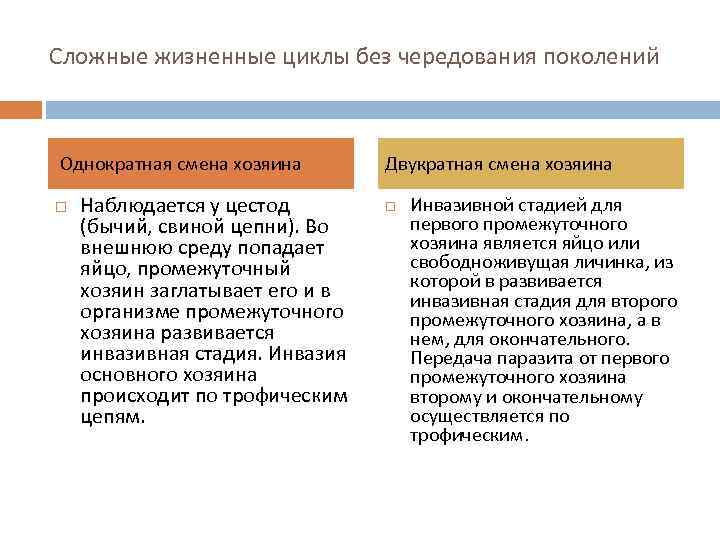 Сложные жизненные циклы без чередования поколений

Однократная смена хозяина

□ Наблюдается у цестод (бычий, свиной цепни). Во внешнюю среду попадает яйцо, промежуточный хозяин заглатывает его и в организме промежуточного хозяина развивается инвазивная стадия. Инвазия основного хозяина происходит по трофическим цепям.

Двукратная смена хозяина

□ Инвазивной стадией для первого промежуточного хозяина является яйцо или свободноживущая личинка, из которой в развивается инвазивная стадия для второго промежуточного хозяина, а в нем, для окончательного. Передача паразита от первого промежуточного хозяина второму и окончательному осуществляется по трофическим.